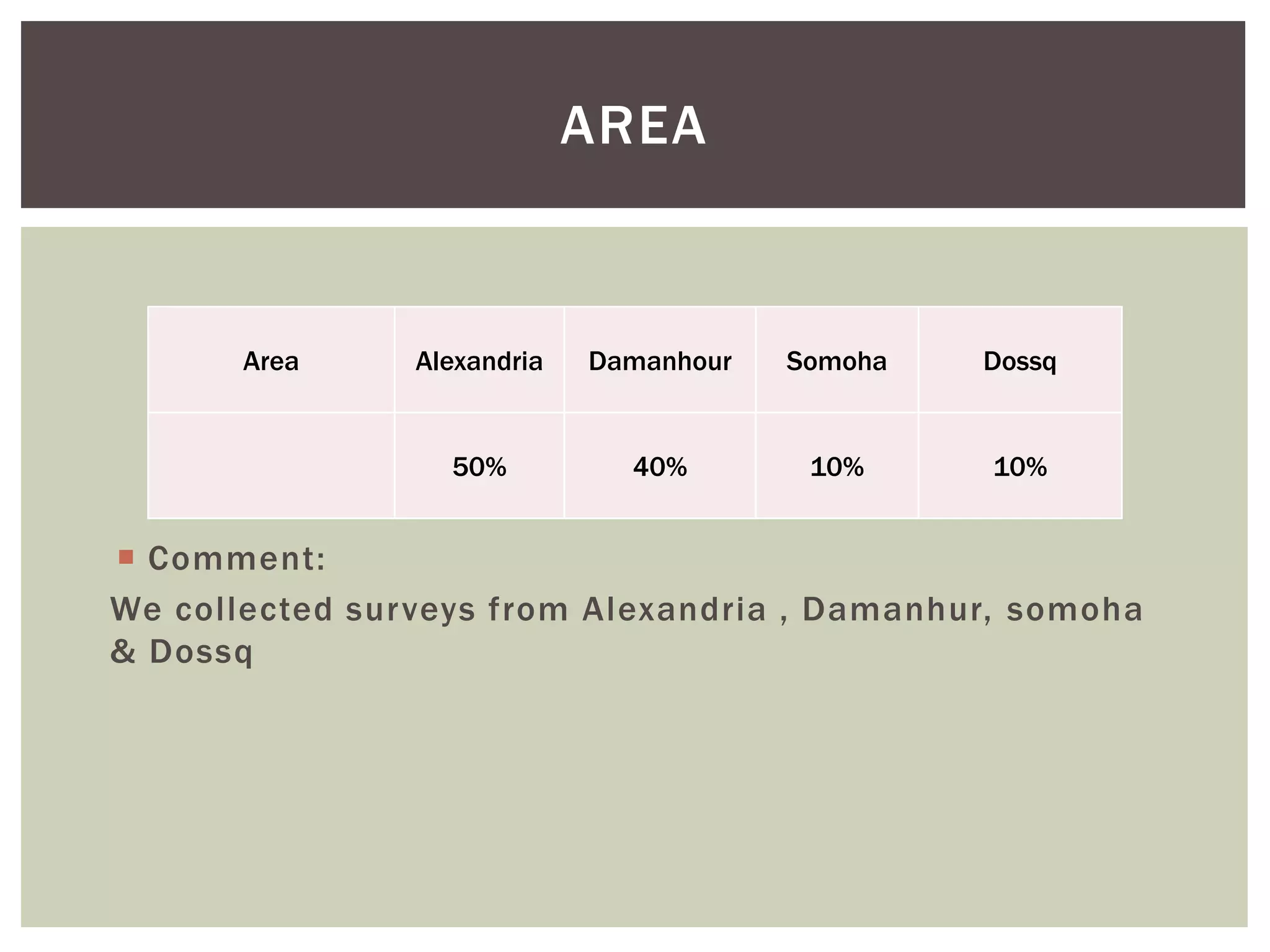 AREA

| Area | Alexandria | Damanhour | Somoha | Dossq |
|---|---|---|---|---|
| | 50% | 40% | 10% | 10% |

Comment:

We collected surveys from Alexandria , Damanhur, somoha & Dossq